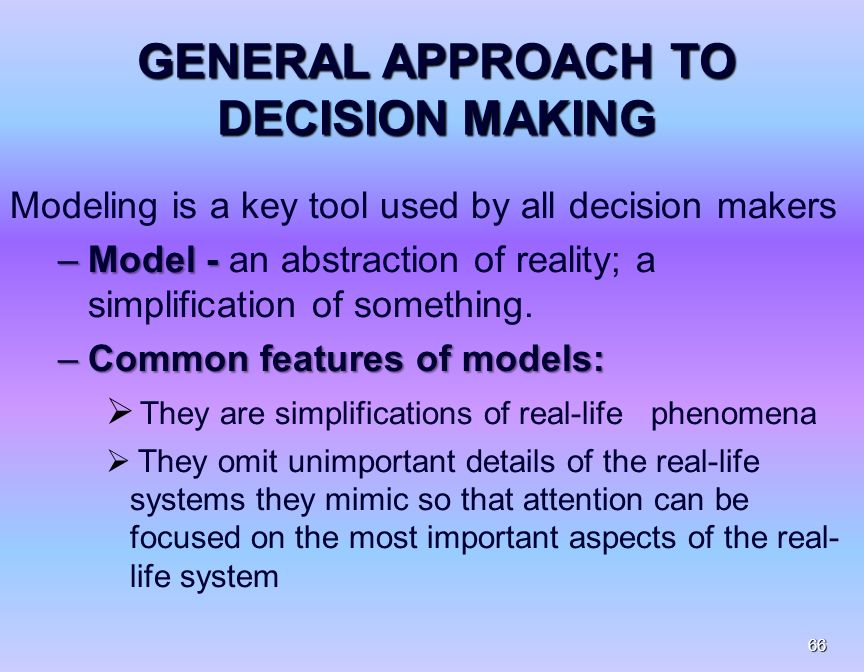 GENERAL APPROACH TO DECISION MAKING

Modeling is a key tool used by all decision makers

– Model - an abstraction of reality; a simplification of something.

– Common features of models:

➢ They are simplifications of real-life phenomena

➢ They omit unimportant details of the real-life systems they mimic so that attention can be focused on the most important aspects of the real-life system

66